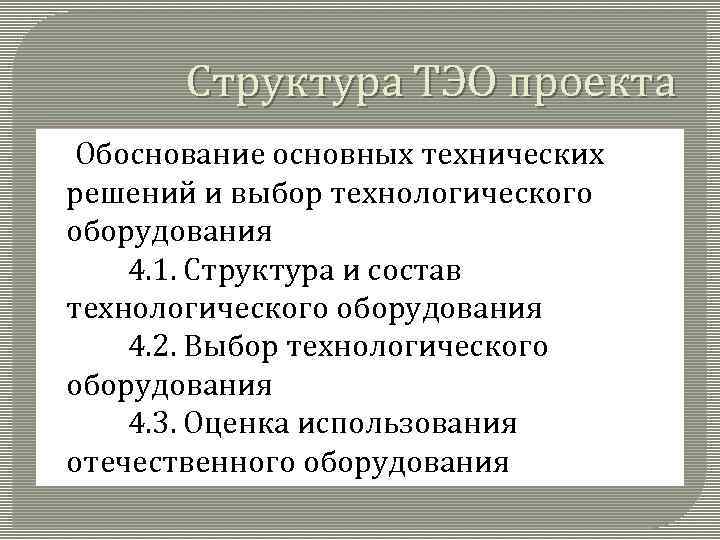 Структура ТЭО проекта

Обоснование основных технических решений и выбор технологического оборудования

4.1. Структура и состав технологического оборудования

4.2. Выбор технологического оборудования

4.3. Оценка использования отечественного оборудования